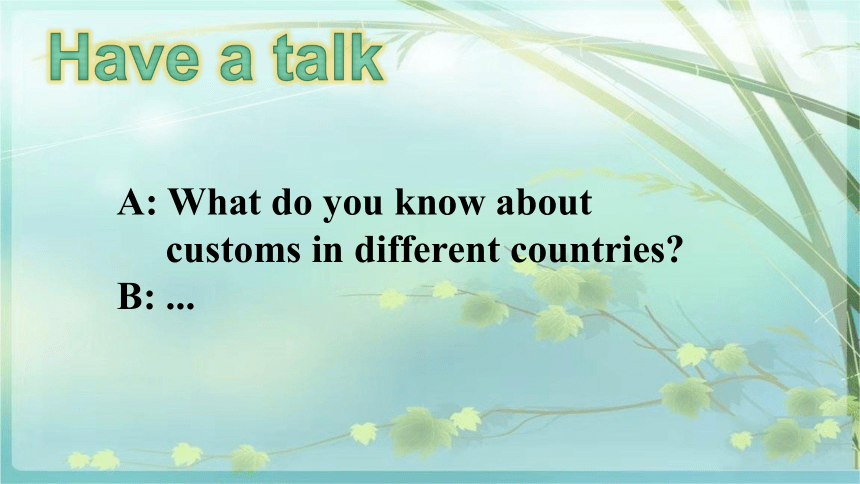 Have a talk

A: What do you know about customs in different countries?
B: ...